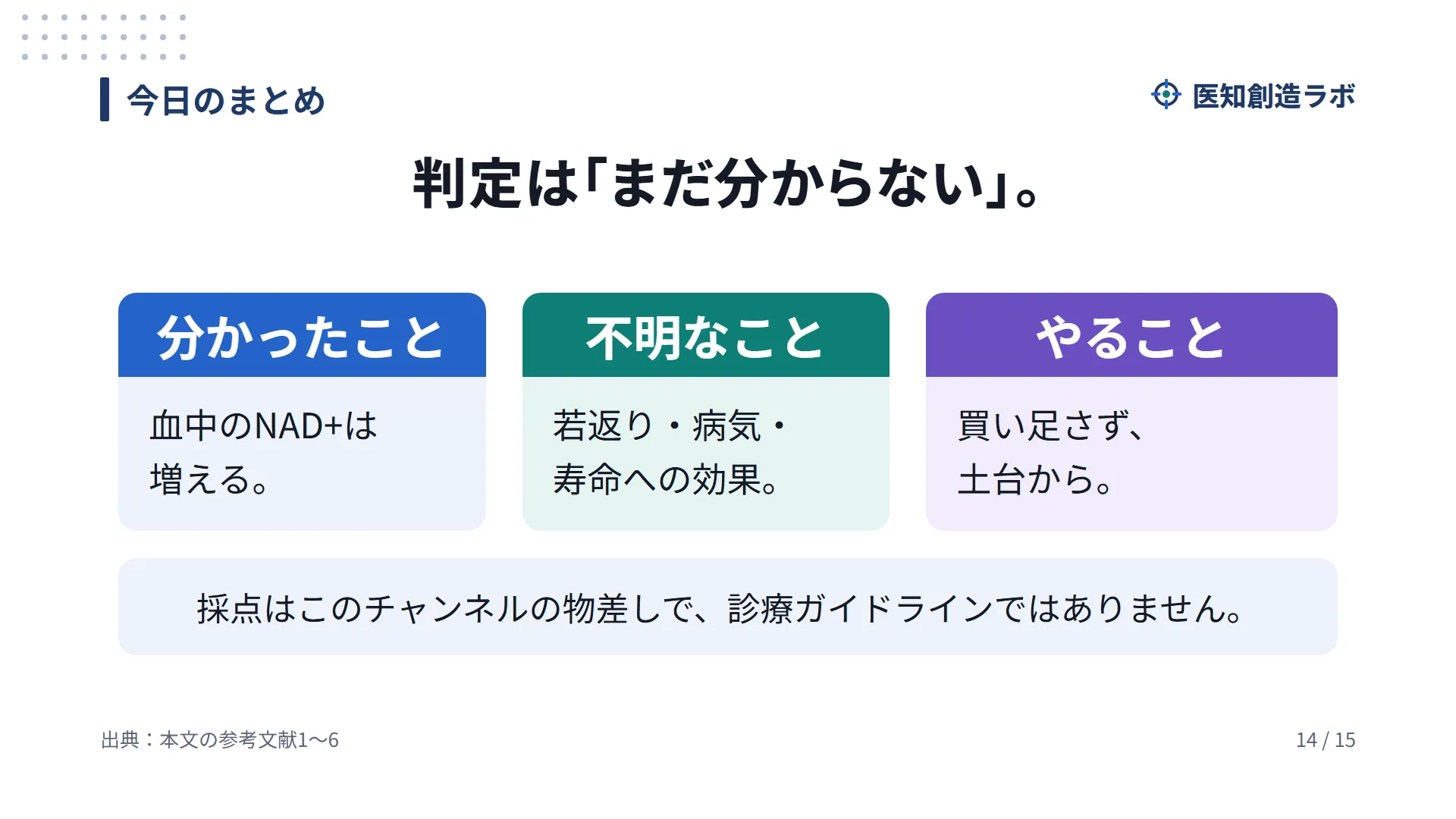 今日のまとめ

医知創造ラボ

判定は「まだ分からない」。

分かったこと

血中のNAD+は増える。

不明なこと

若返り・病気・寿命への効果。

やること

買い足さず、土台から。

採点はこのチャンネルの物差しで、診療ガイドラインではありません。

出典：本文の参考文献1〜6

14 / 15